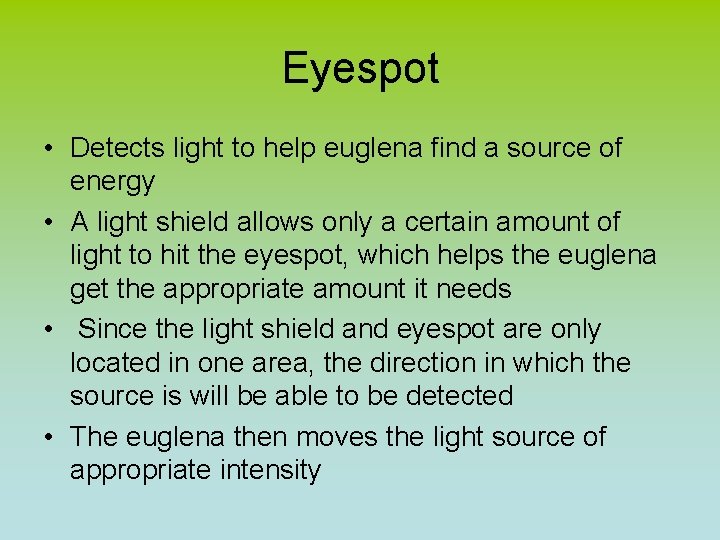 Eyespot

• Detects light to help euglena find a source of energy

• A light shield allows only a certain amount of light to hit the eyespot, which helps the euglena get the appropriate amount it needs

• Since the light shield and eyespot are only located in one area, the direction in which the source is will be able to be detected

• The euglena then moves the light source of appropriate intensity